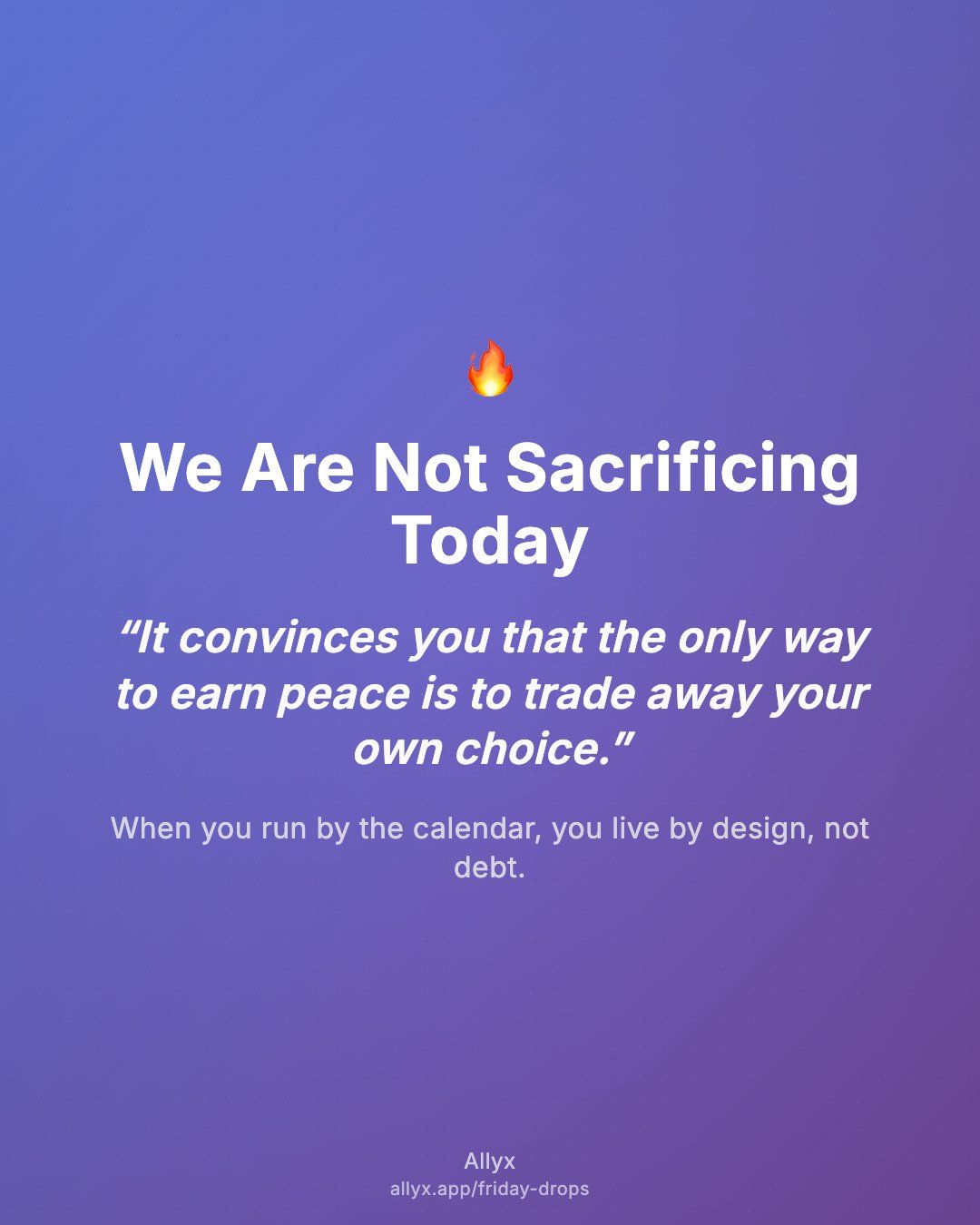 🔥

We Are Not Sacrificing Today

“It convinces you that the only way to earn peace is to trade away your own choice.”

When you run by the calendar, you live by design, not debt.

Allyx
allyx.app/friday-drops